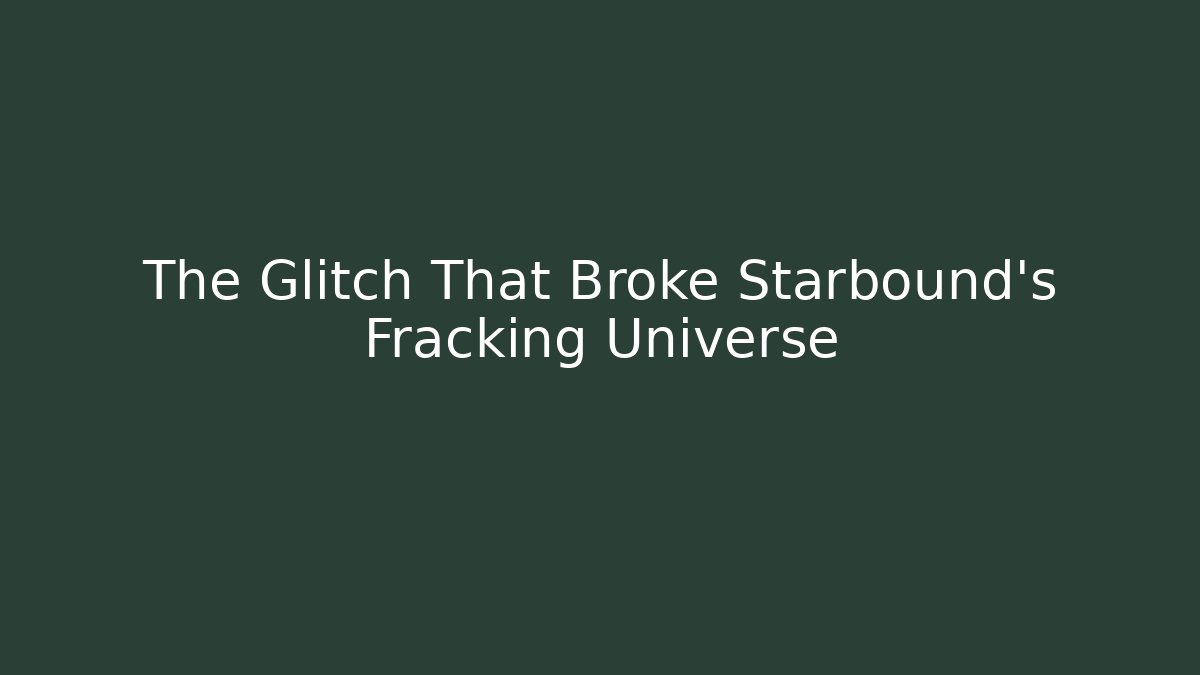 The Glitch That Broke Starbound's Fracking Universe